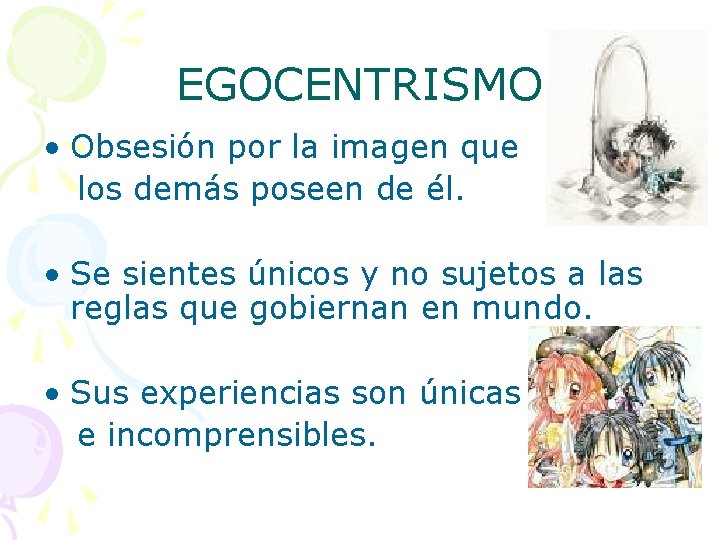 EGOCENTRISMO

• Obsesión por la imagen que los demás poseen de él.

• Se sientes únicos y no sujetos a las reglas que gobiernan en mundo.

• Sus experiencias son únicas e incomprensibles.